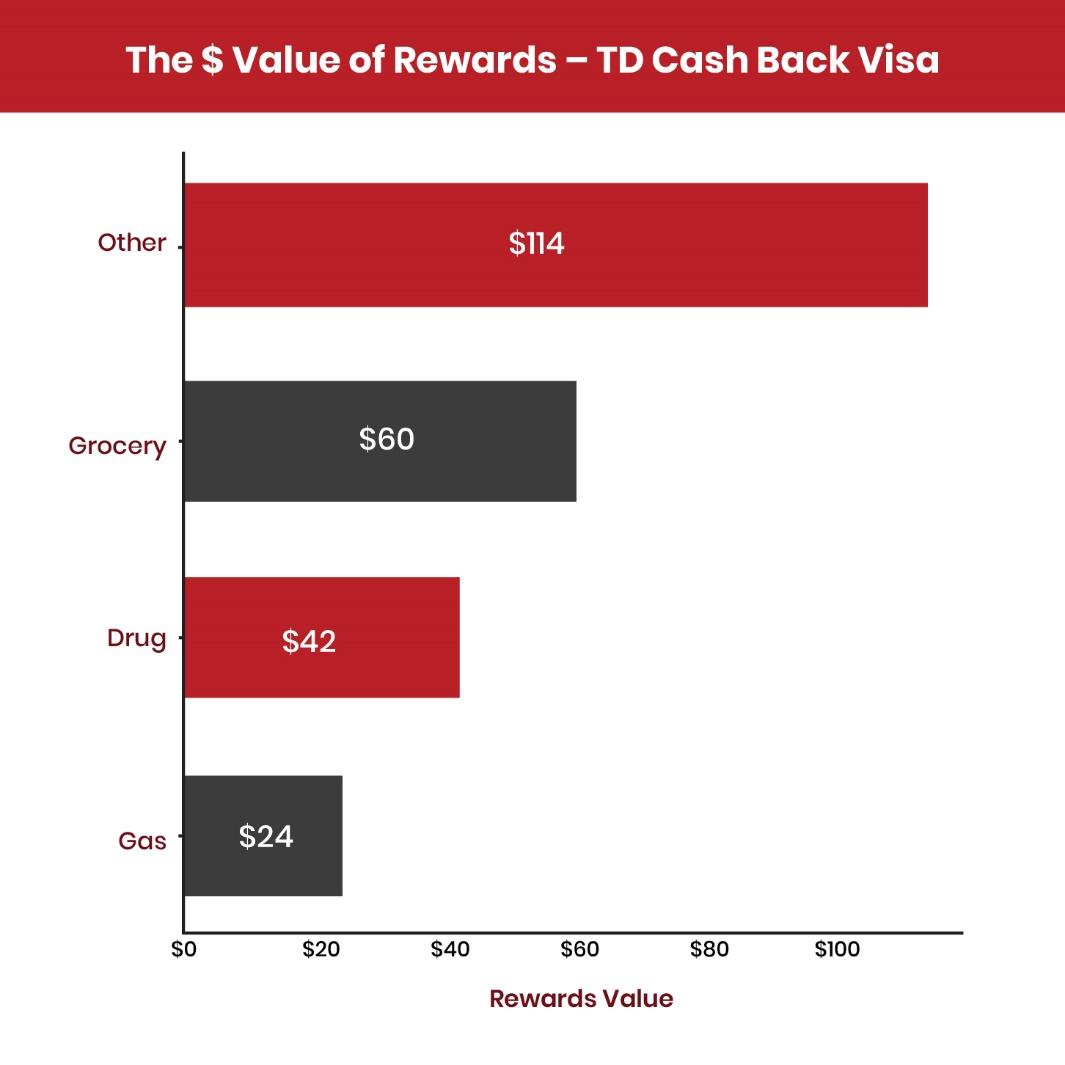 The \$ Value of Rewards – TD Cash Back Visa

Other
\$114

Grocery
\$60

Drug
\$42

Gas
\$24

\$0
\$20
\$40
\$60
\$80
\$100

Rewards Value